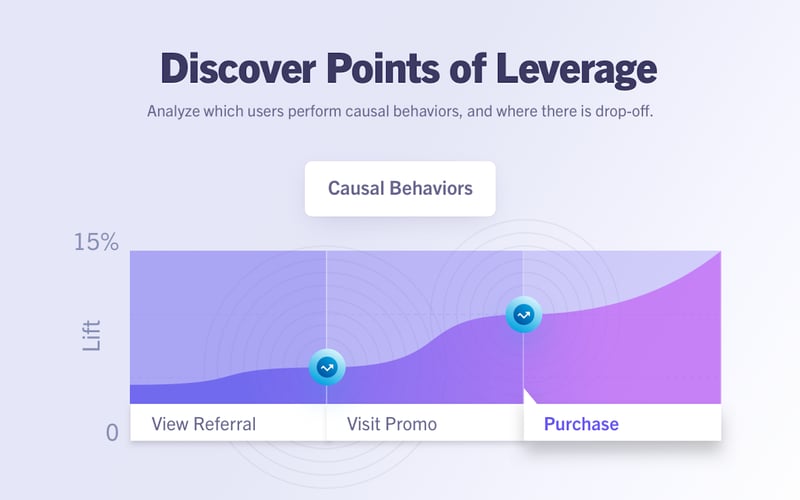 Discover Points of Leverage

Analyze which users perform causal behaviors, and where there is drop-off.

Causal Behaviors

15%

Lift

0

View Referral

Visit Promo

Purchase